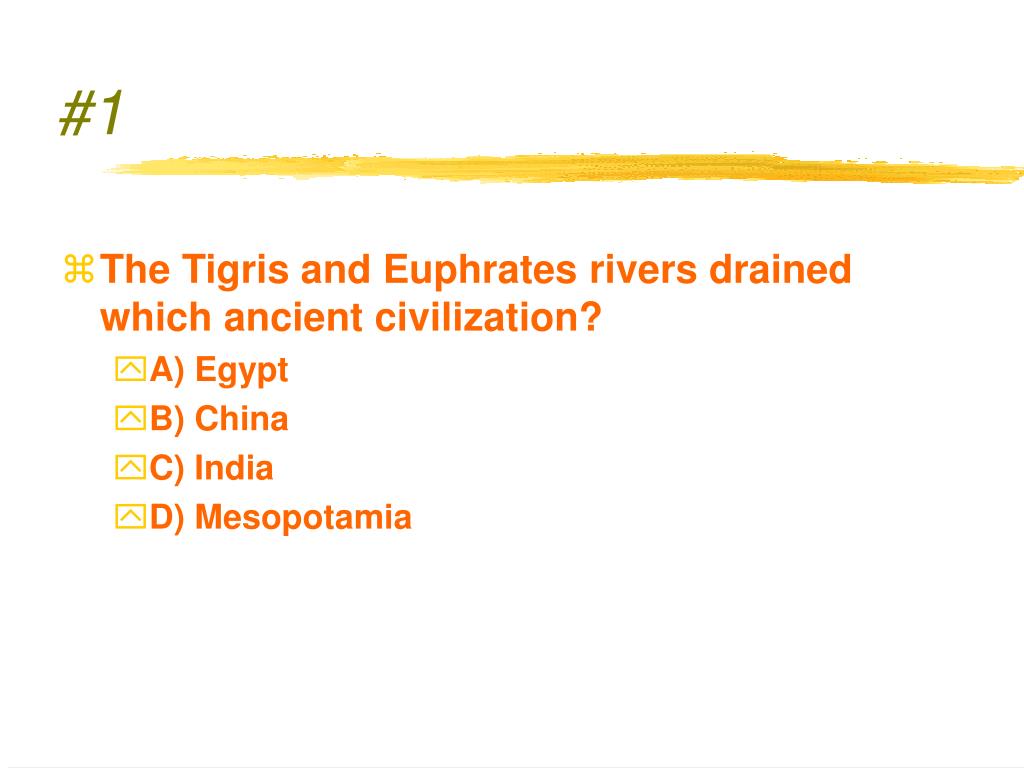 #1

The Tigris and Euphrates rivers drained which ancient civilization?

A) Egypt

B) China

C) India

D) Mesopotamia